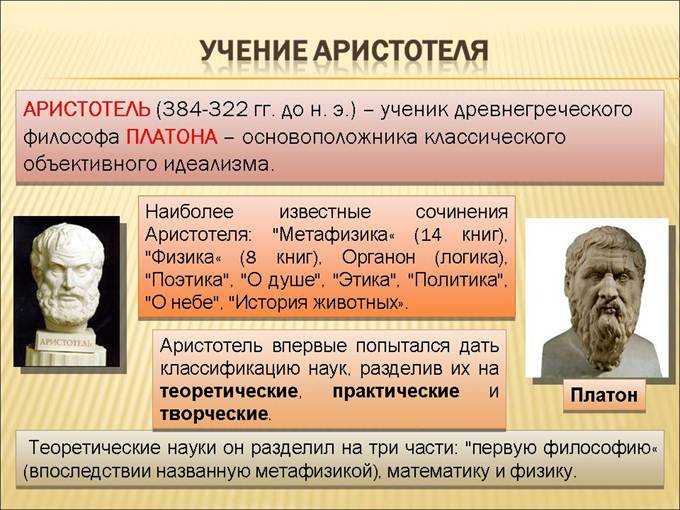 УЧЕНИЕ АРИСТОТЕЛЯ

АРИСТОТЕЛЬ (384-322 гг. до н. э.) – ученик древнегреческого философа ПЛАТОНА – основоположника классического объективного идеализма.

Наиболее известные сочинения Аристотеля: "Метафизика« (14 книг), "Физика« (8 книг), Органон (логика), "Поэтика", "О душе", "Этика", "Политика", "О небе", "История животных».

АРИСТОТЕЛЬ

Аристотель впервые попытался дать классификацию наук, разделив их на теоретические, практические и творческие.

Платон

Теоретические науки он разделил на три части: "первую философию« (впоследствии названную метафизикой), математику и физику.